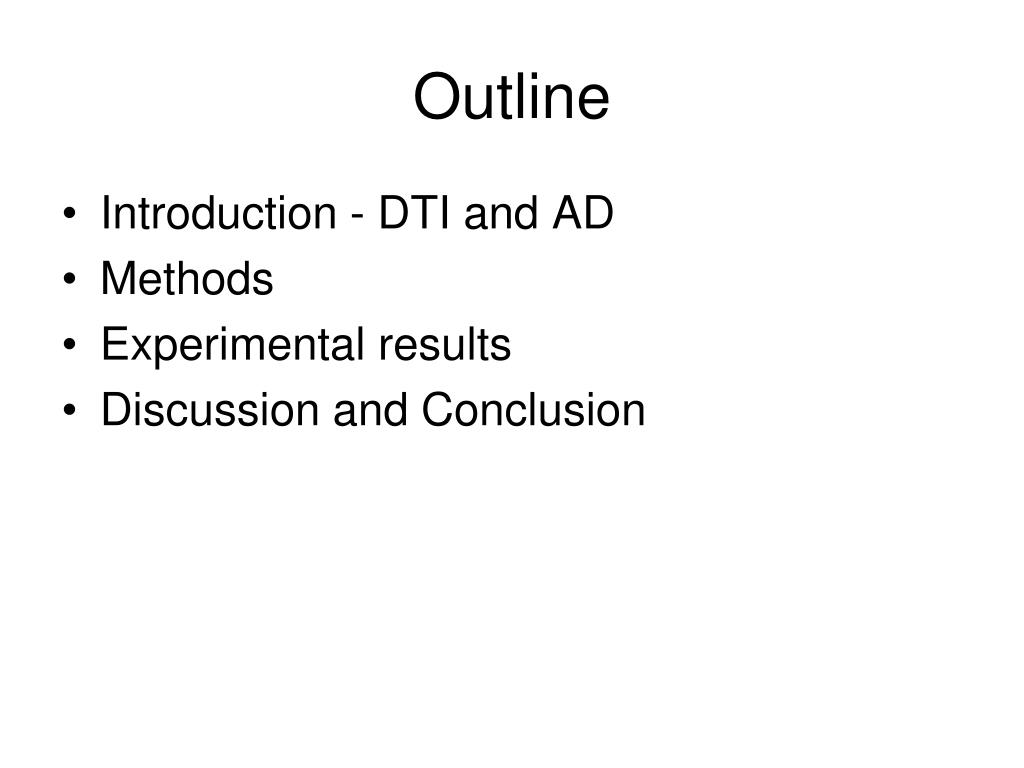 Outline

• Introduction - DTI and AD
• Methods
• Experimental results
• Discussion and Conclusion